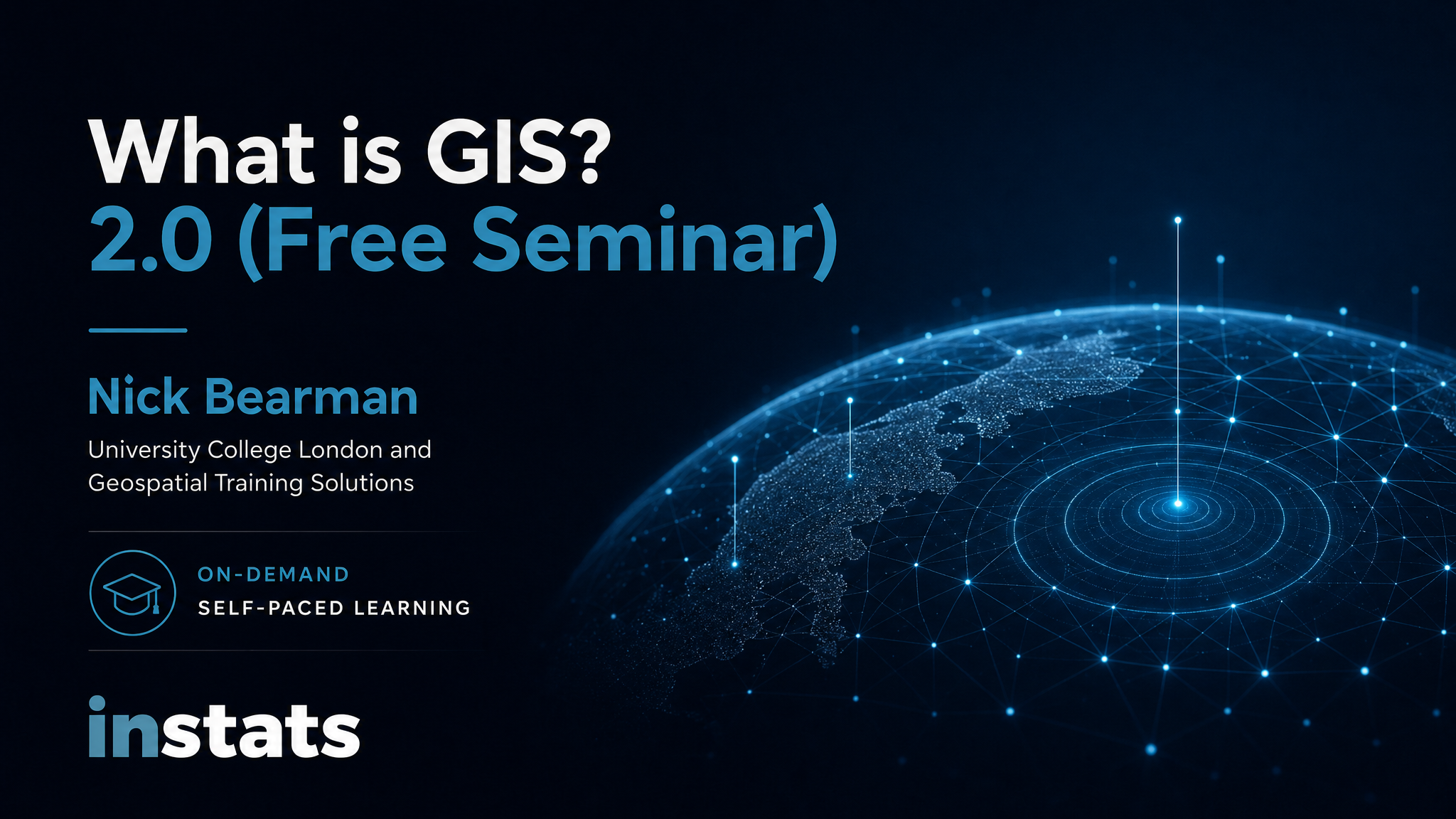 What is GIS?
2.0 (Free Seminar)

Nick Bearman

University College London and Geospatial Training Solutions

ON-DEMAND
SELF-PACED LEARNING

instats